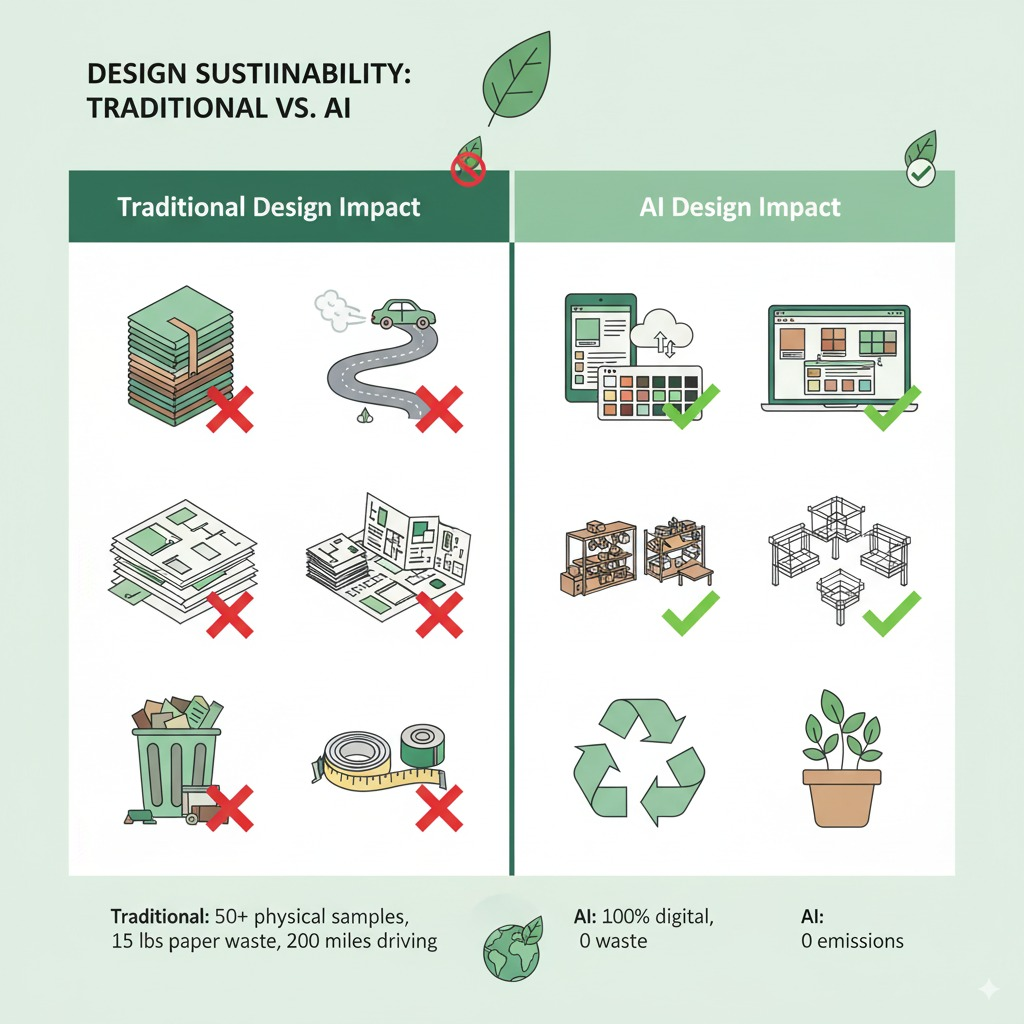 DESIGN SUSTIINABILITY:
TRADITIONAL VS. AI

Traditional Design Impact

AI Design Impact

Traditional: 50+ physical samples, 15 lbs paper waste, 200 miles driving

AI: 100% digital, 0 waste

AI: 0 emissions